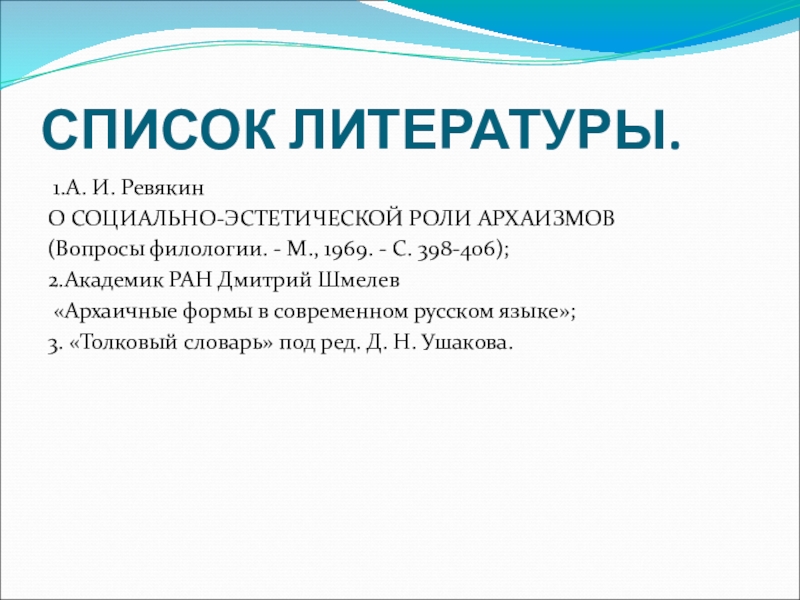 СПИСОК ЛИТЕРАТУРЫ.

1.А. И. Ревякин
О СОЦИАЛЬНО-ЭСТЕТИЧЕСКОЙ РОЛИ АРХАИЗМОВ
(Вопросы филологии. - М., 1969. - С. 398-406);
2.Академик РАН Дмитрий Шмелев
«Архаичные формы в современном русском языке»;
3. «Толковый словарь» под ред. Д. Н. Ушакова.